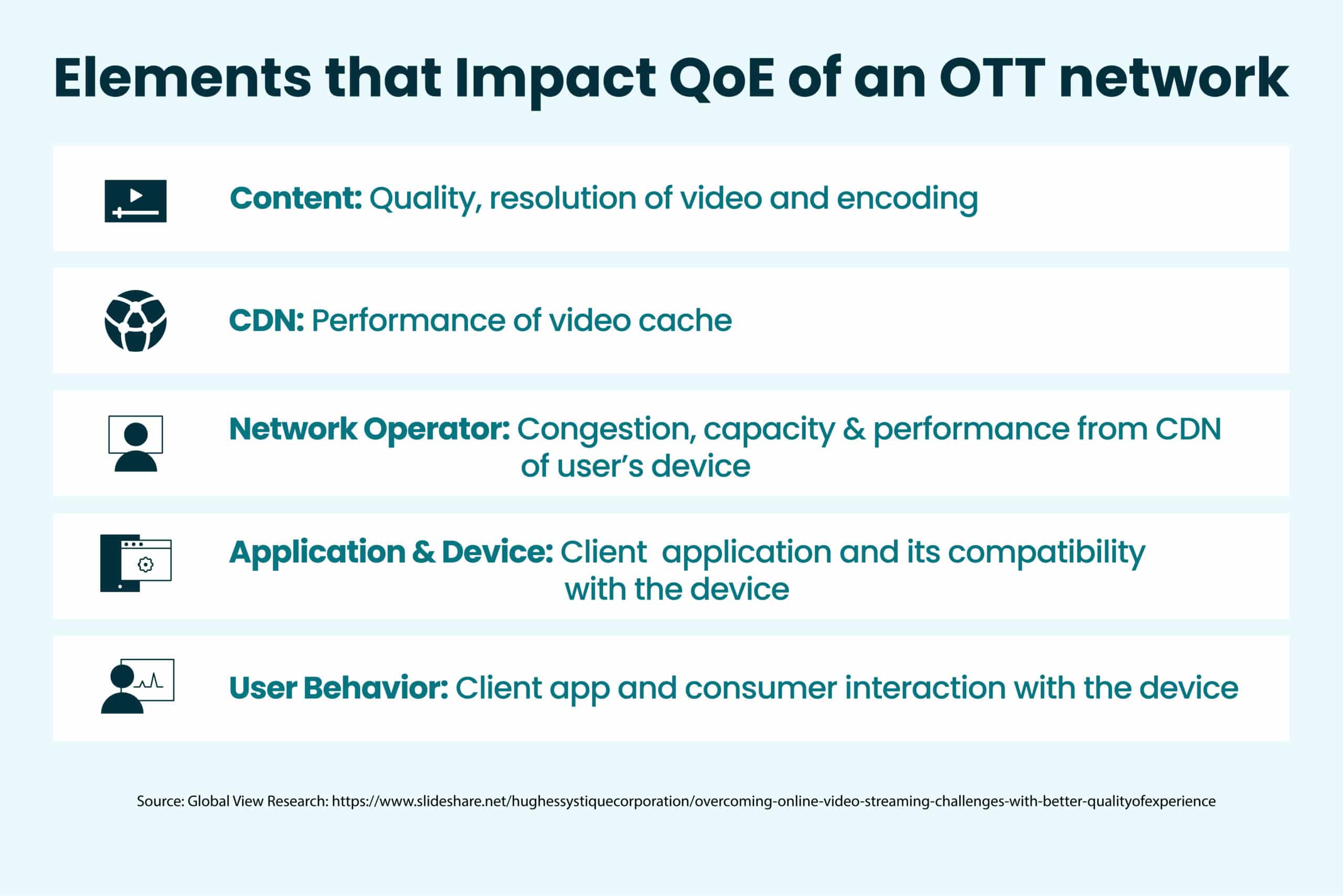 Elements that Impact QoE of an OTT network

Content: Quality, resolution of video and encoding

CDN: Performance of video cache

Network Operator: Congestion, capacity & performance from CDN of user's device

Application & Device: Client application and its compatibility with the device

User Behavior: Client app and consumer interaction with the device

Source: Global View Research: https://www.slideshare.net/hughessystiquecorporation/overcoming-online-video-streaming-challenges-with-better-qualityofexperience